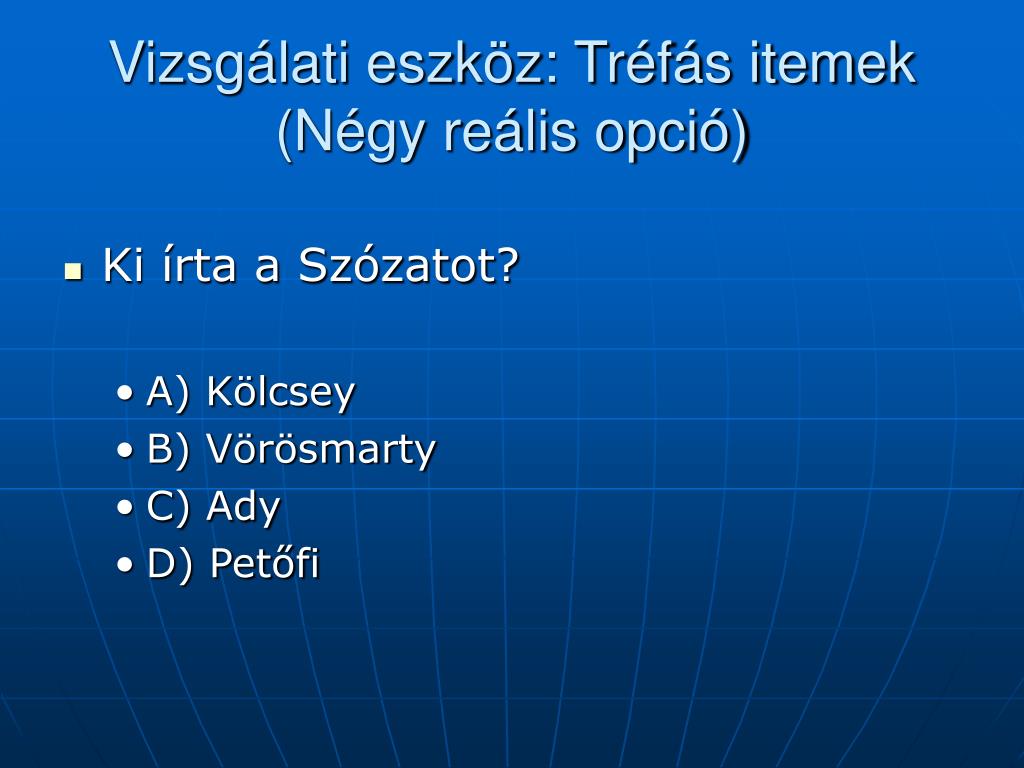 Vizsgálati eszköz: Tréfás itemek (Négy reális opció)

Ki írta a Szózatot?

A) Kölcsey
B) Vörösmarty
C) Ady
D) Petőfi